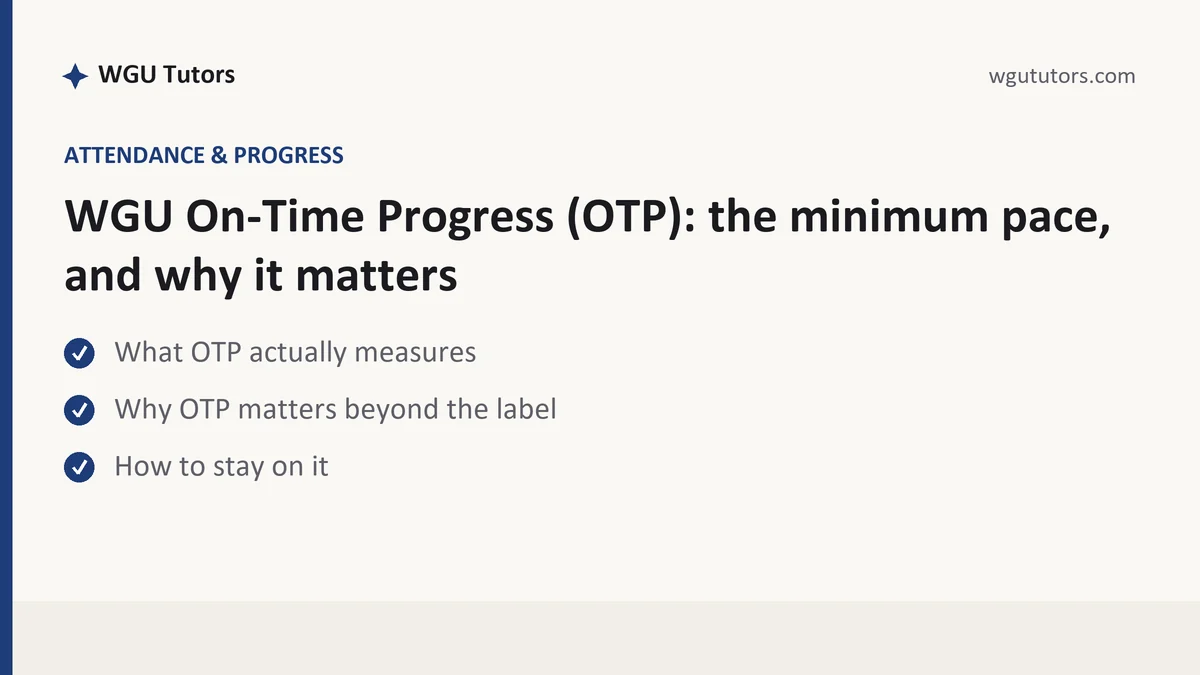 WGU Tutors

wgututors.com

ATTENDANCE & PROGRESS

WGU On-Time Progress (OTP): the minimum pace, and why it matters

What OTP actually measures

Why OTP matters beyond the label

How to stay on it